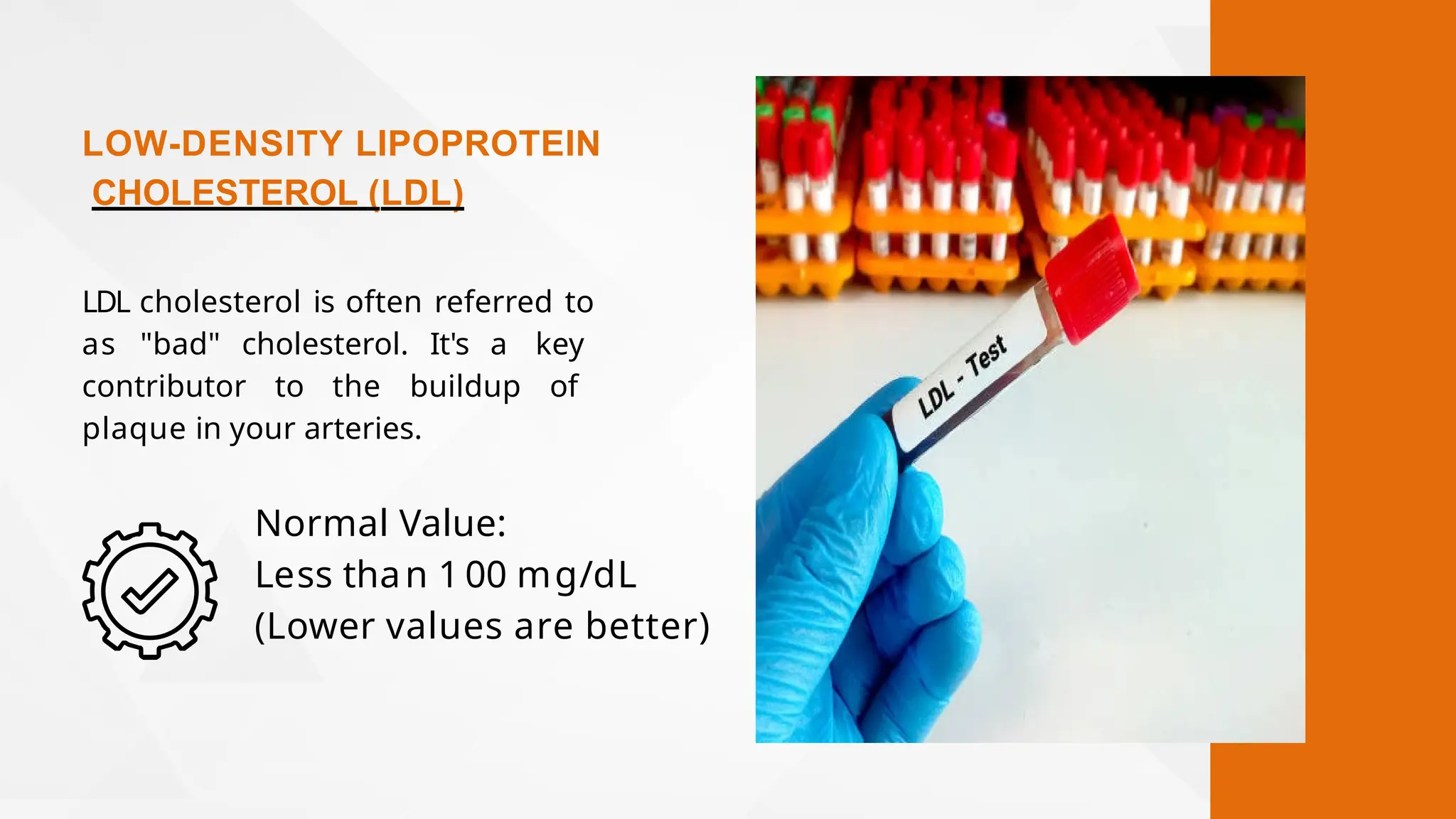 LOW-DENSITY LIPOPROTEIN CHOLESTEROL (LDL)

LDL cholesterol is often referred to as "bad" cholesterol. It's a key contributor to the buildup of plaque in your arteries.

Normal Value:
Less than 100 mg/dL
(Lower values are better)

LDL - Test